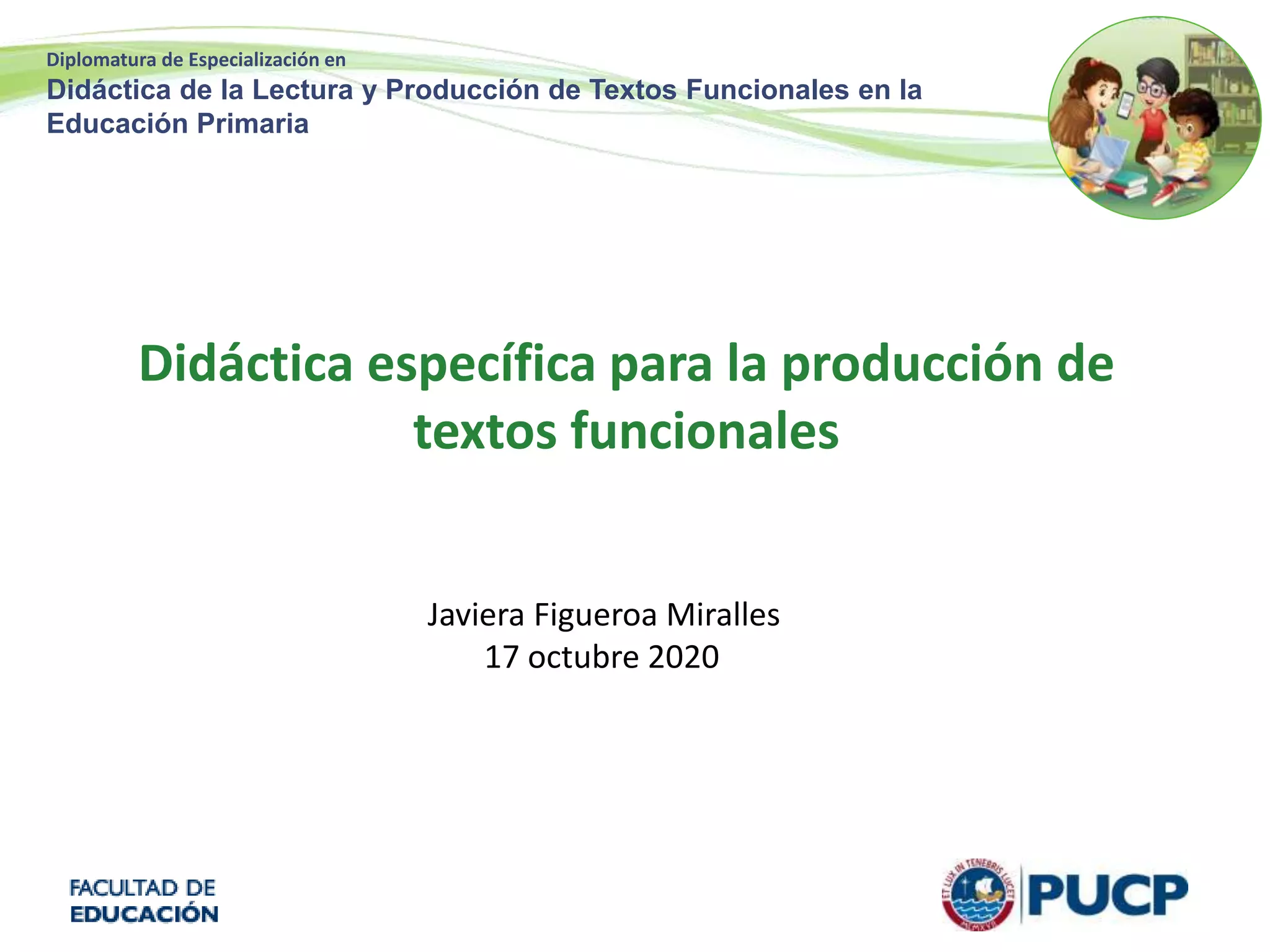 Diplomatura de Especialización en
Didáctica de la Lectura y Producción de Textos Funcionales en la Educación Primaria

Didáctica específica para la producción de textos funcionales

Javiera Figueroa Miralles
17 octubre 2020

FACULTAD DE
EDUCACIÓN

ET LUX IN TENEBRIS LUCET
MCMXVII
PUCP